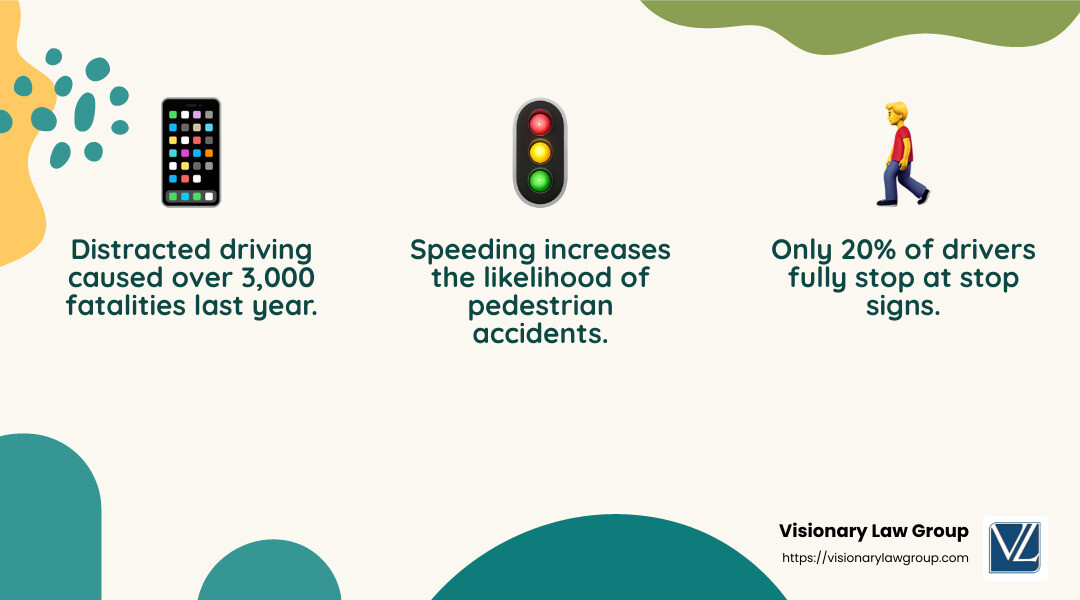 Distracted driving caused over 3,000 fatalities last year.

Speeding increases the likelihood of pedestrian accidents.

Only 20% of drivers fully stop at stop signs.

Visionary Law Group
https://visionarylawgroup.com

VL